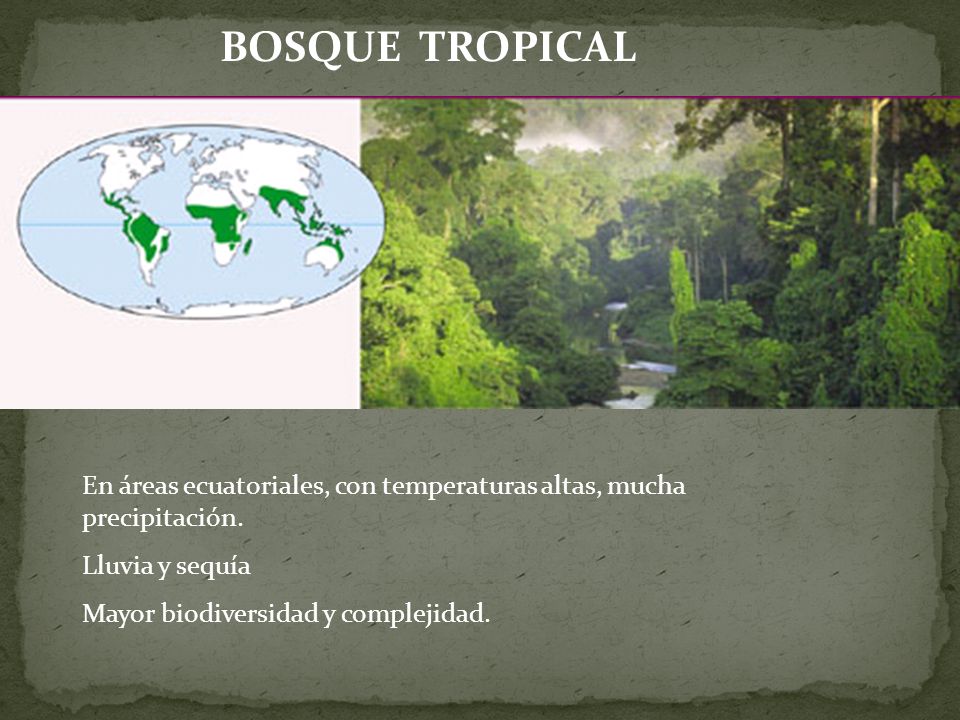 BOSQUE TROPICAL

En áreas ecuatoriales, con temperaturas altas, mucha precipitación.

Lluvia y sequía

Mayor biodiversidad y complejidad.